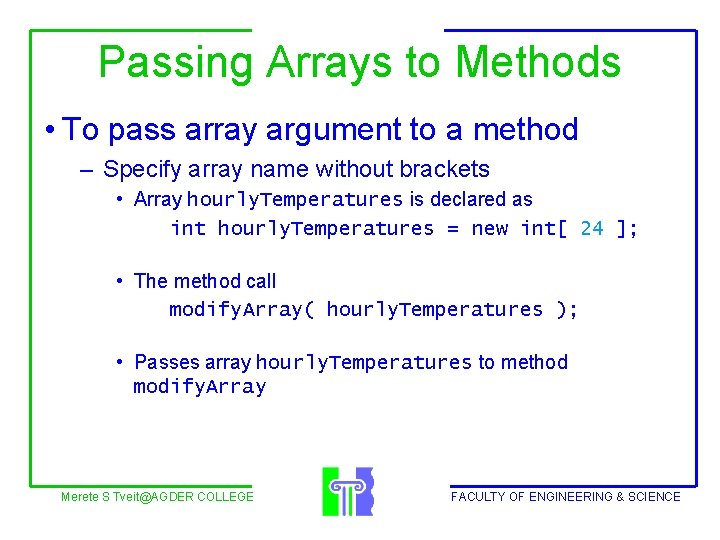 Passing Arrays to Methods

• To pass array argument to a method

– Specify array name without brackets

• Array hourlyTemperatures is declared as

int hourlyTemperatures = new int[ 24 ];

• The method call

modifyArray( hourlyTemperatures );

• Passes array hourlyTemperatures to method modifyArray

Merete S Tveit@AGDER COLLEGE

FACULTY OF ENGINEERING & SCIENCE